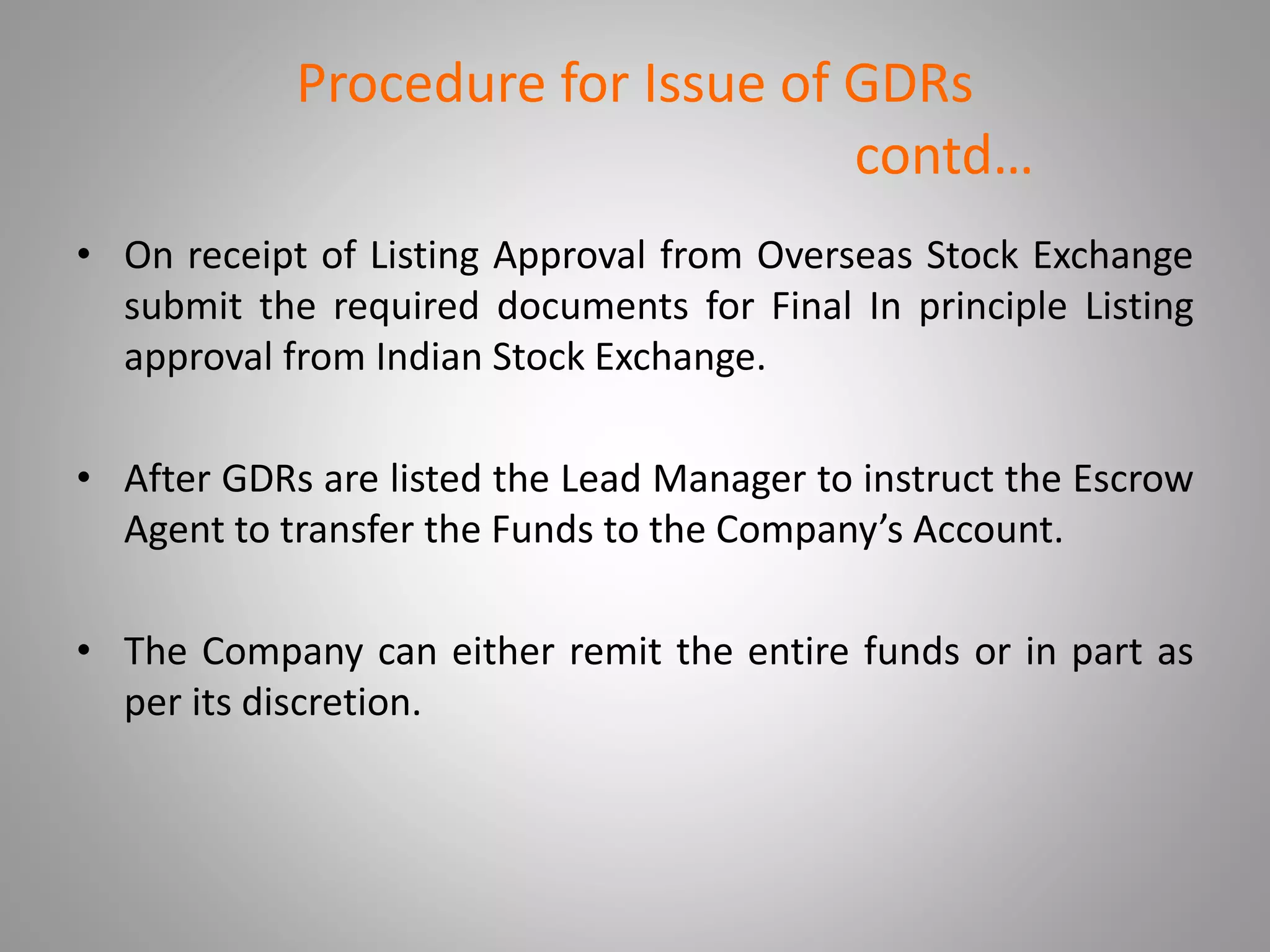 Procedure for Issue of GDRs
contd…

• On receipt of Listing Approval from Overseas Stock Exchange submit the required documents for Final In principle Listing approval from Indian Stock Exchange.

• After GDRs are listed the Lead Manager to instruct the Escrow Agent to transfer the Funds to the Company’s Account.

• The Company can either remit the entire funds or in part as per its discretion.